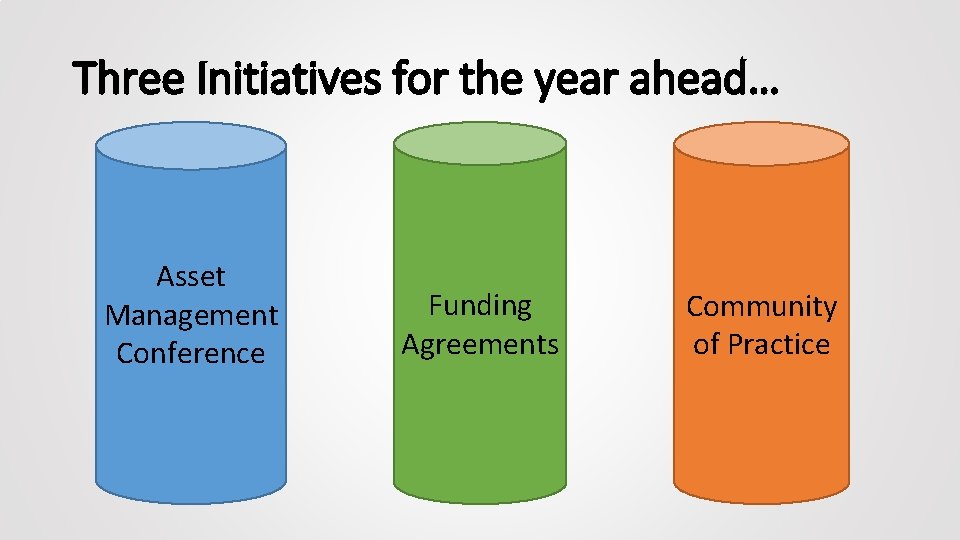 Three Initiatives for the year ahead…

Asset Management Conference

Funding Agreements

Community of Practice